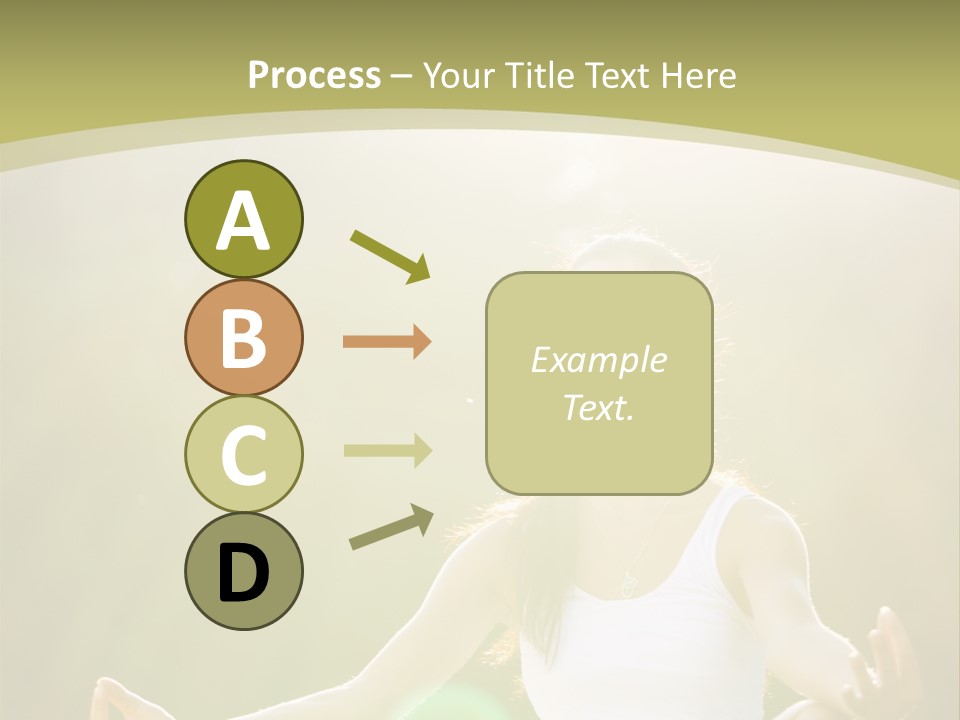 Process – Your Title Text Here

A

B

C

D

Example Text.